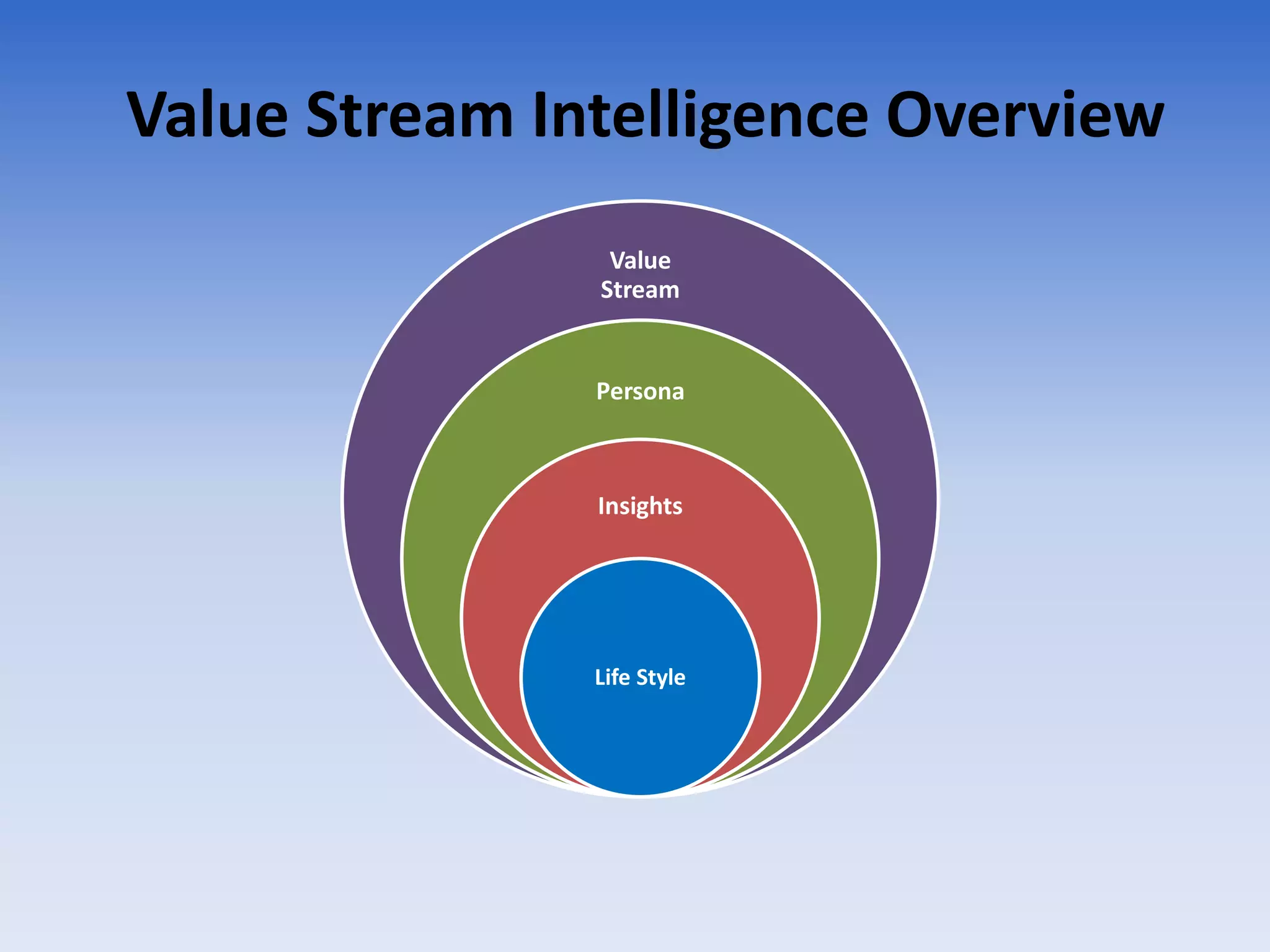 Value Stream Intelligence Overview

Value Stream

Persona

Insights

Life Style